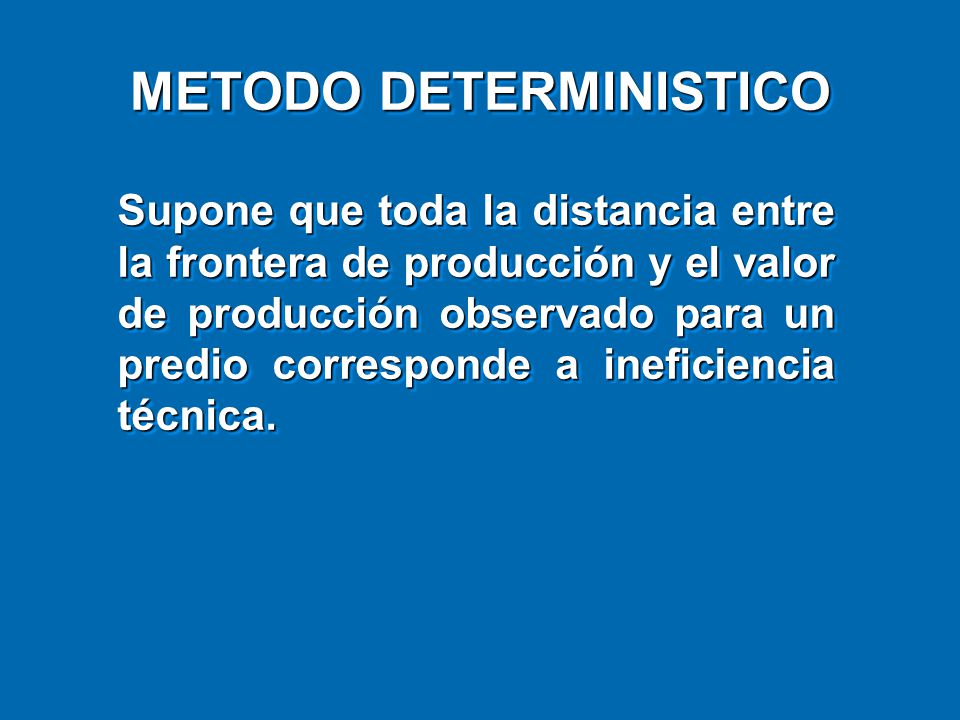 METODO DETERMINISTICO

Supone que toda la distancia entre la frontera de producción y el valor de producción observado para un predio corresponde a ineficiencia técnica.